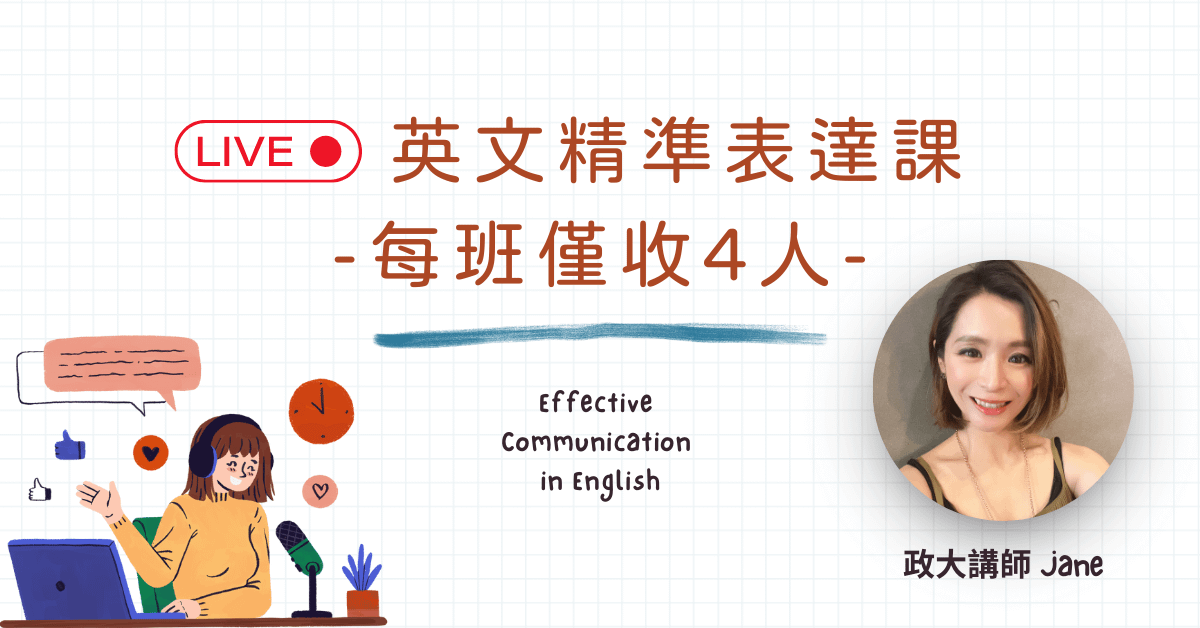 LIVE 英文精準表達課

-每班僅收4人-

Effective Communication in English

政大講師 Jane